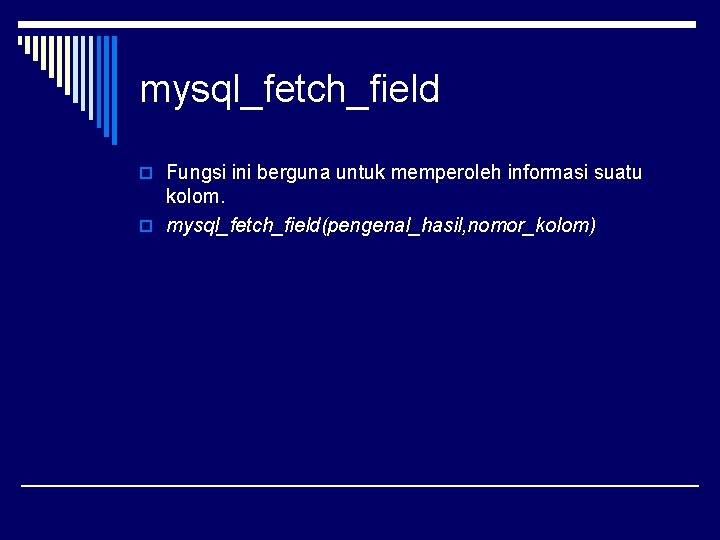 mysql_fetch_field

Fungsi ini berguna untuk memperoleh informasi suatu kolom.

mysql_fetch_field(pengenal_hasil,nomor_kolom)